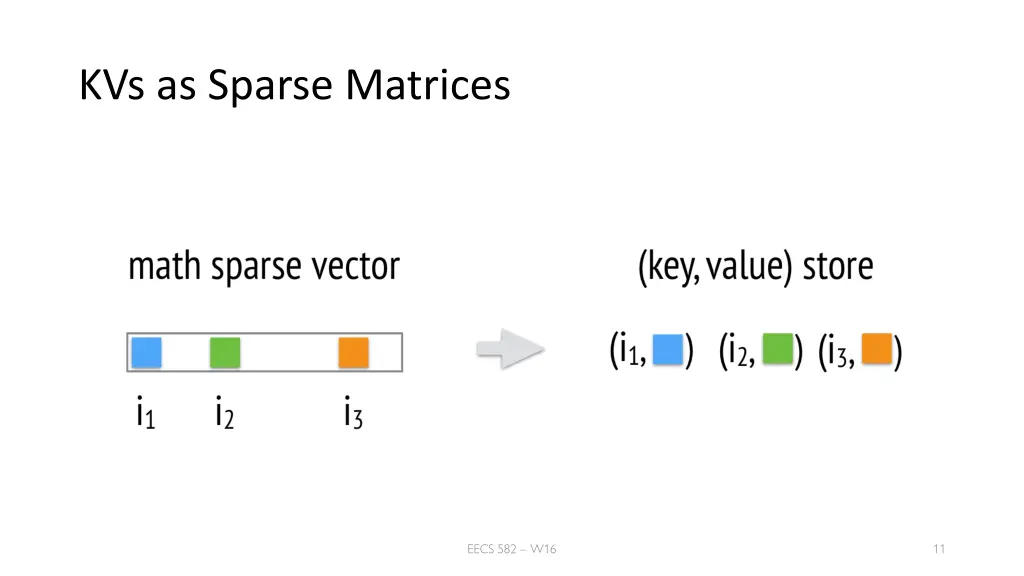 KVs as Sparse Matrices

math sparse vector

$i_1$ $i_2$ $i_3$

(key, value) store

($i_1$, ) ($i_2$, ) ($i_3$, )

EECS 582 – W16

11